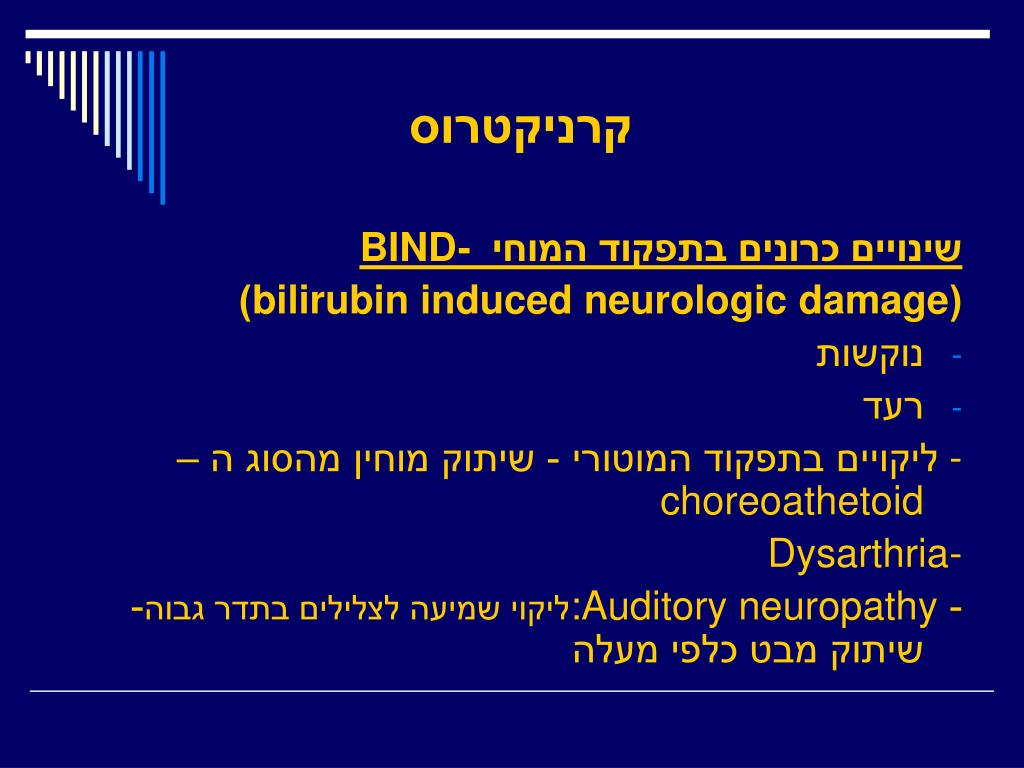 קרניקטרוס

שינויים כרונים בתפקוד המוחי -BIND

(bilirubin induced neurologic damage)

- נוקשות

- רעד

- ליקויים בתפקוד המוטורי - שיתוק מוחין מהסוג ה – choreoathetoid

-Dysarthria

- Auditory neuropathy:ליקוי שמיעה לצלילים בתדר גבוה- שיתוק מבט כלפי מעלה